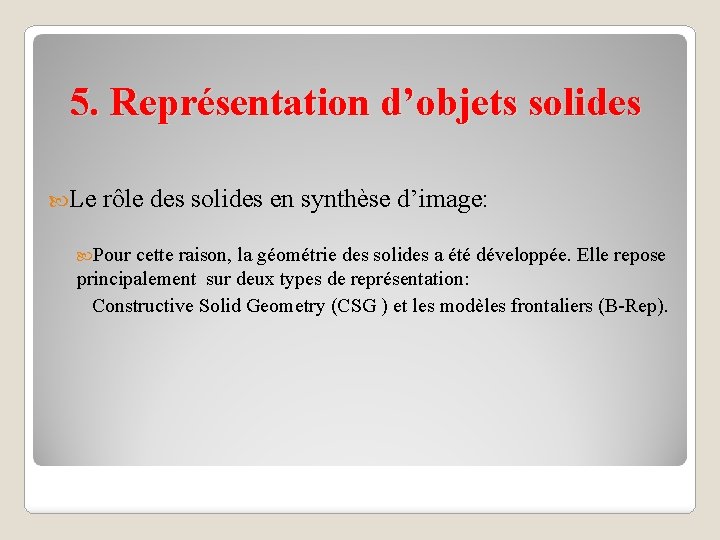 5. Représentation d’objets solides

Le rôle des solides en synthèse d’image:

Pour cette raison, la géométrie des solides a été développée. Elle repose principalement sur deux types de représentation:

Constructive Solid Geometry (CSG ) et les modèles frontaliers (B-Rep).